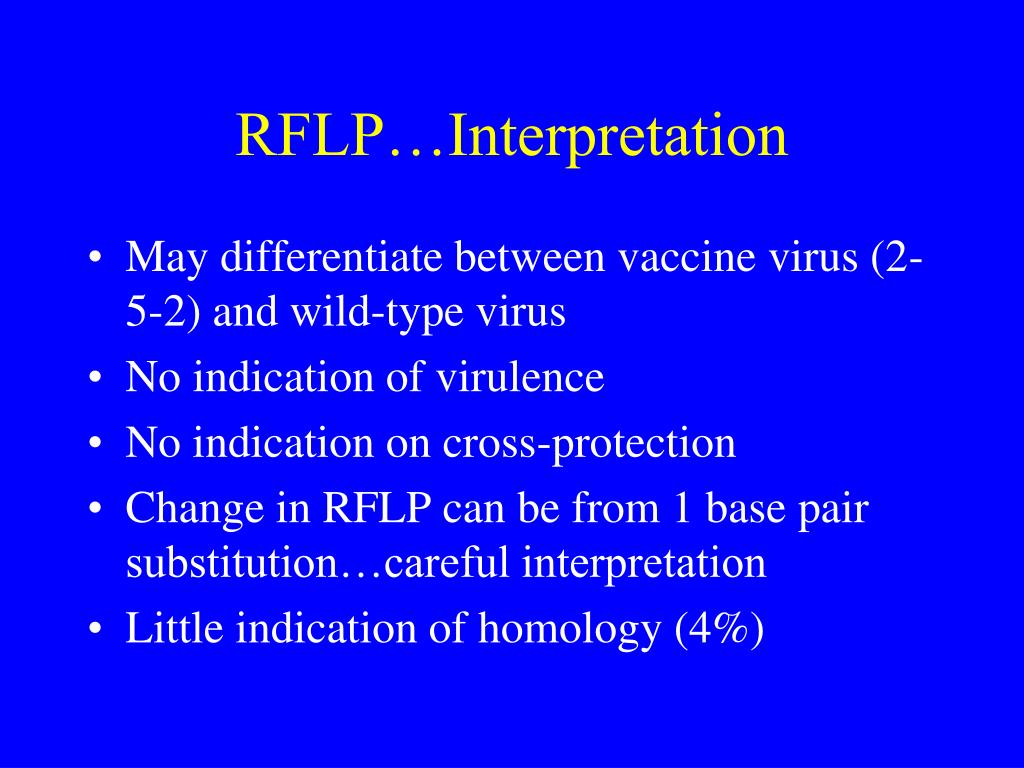 RFLP…Interpretation

• May differentiate between vaccine virus (2-5-2) and wild-type virus
• No indication of virulence
• No indication on cross-protection
• Change in RFLP can be from 1 base pair substitution…careful interpretation
• Little indication of homology (4%)